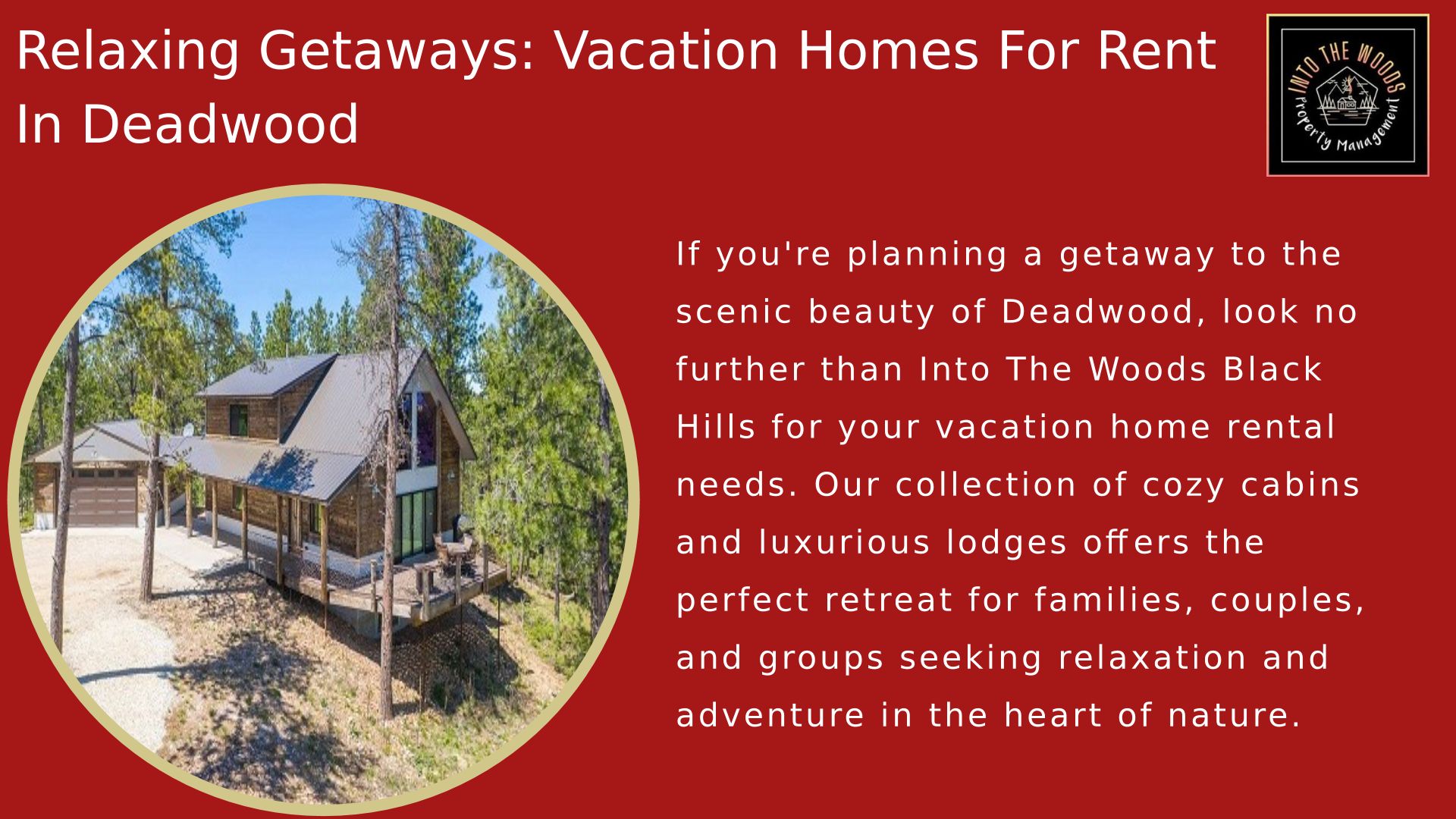 Relaxing Getaways: Vacation Homes For Rent In Deadwood

INTO THE WOODS
Property Management

If you're planning a getaway to the scenic beauty of Deadwood, look no further than Into The Woods Black Hills for your vacation home rental needs. Our collection of cozy cabins and luxurious lodges offers the perfect retreat for families, couples, and groups seeking relaxation and adventure in the heart of nature.